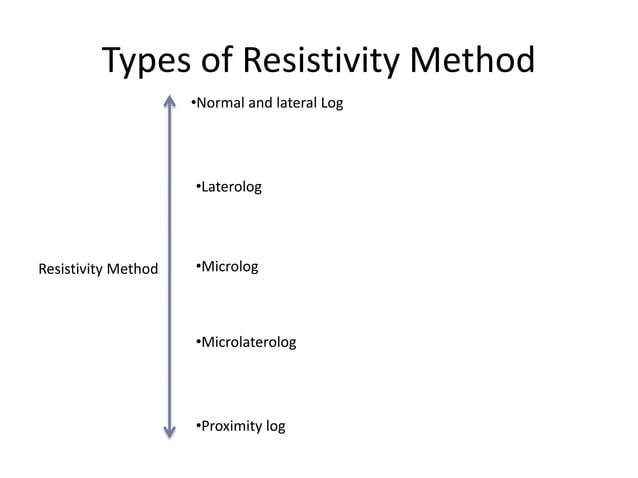 Types of Resistivity Method

Resistivity Method

•Normal and lateral Log

•Laterolog

•Microlog

•Microlaterolog

•Proximity log